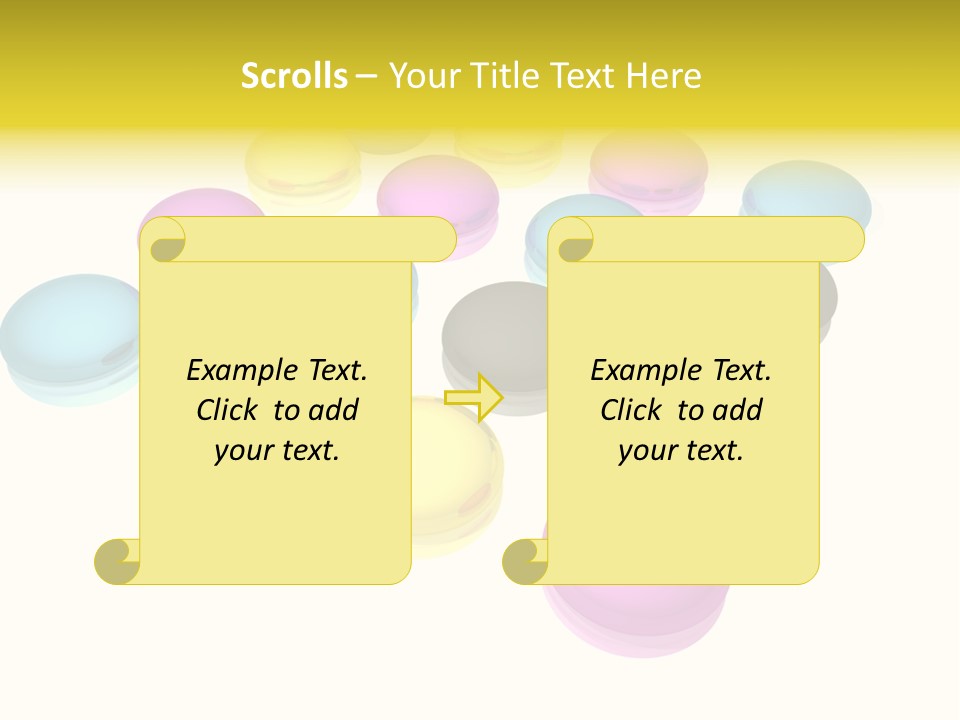 Scrolls – Your Title Text Here

Example Text. Click to add your text.

Example Text. Click to add your text.